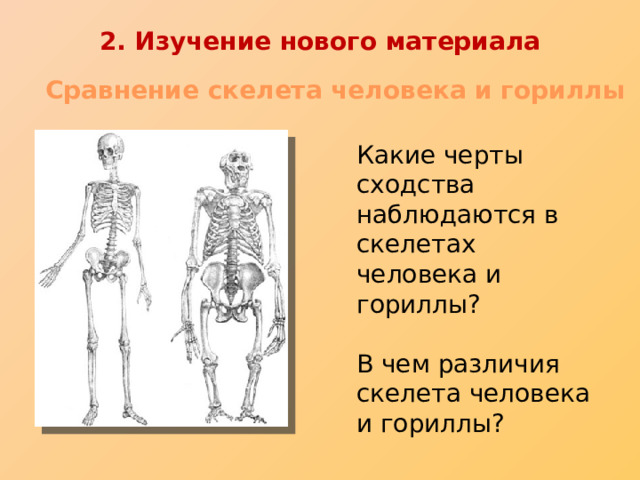 2. Изучение нового материала

Сравнение скелета человека и гориллы

Какие черты сходства наблюдаются в скелетах человека и гориллы?

В чем различия скелета человека и гориллы?